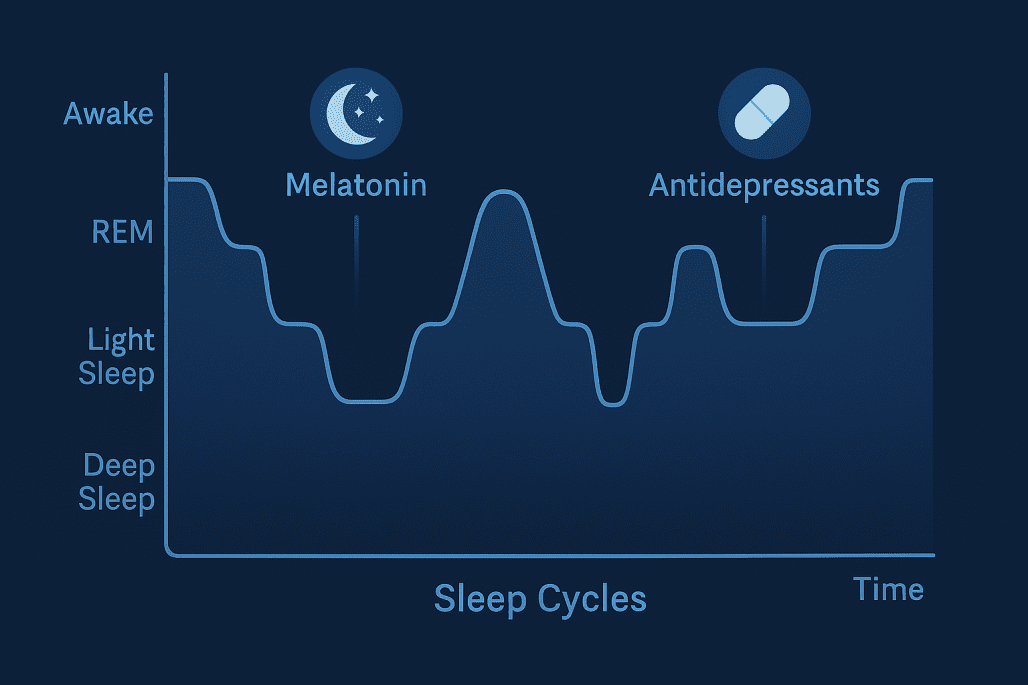 Awake
REM
Light Sleep
Deep Sleep

Melatonin
Antidepressants

Sleep Cycles
Time